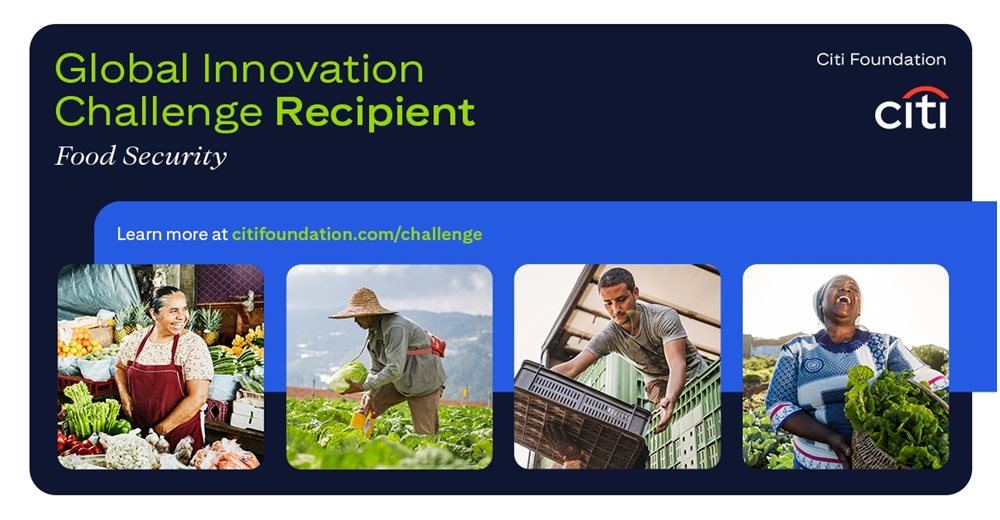 Global Innovation Challenge Recipient

Food Security

Citi Foundation

citi

Learn more at citifoundation.com/challenge